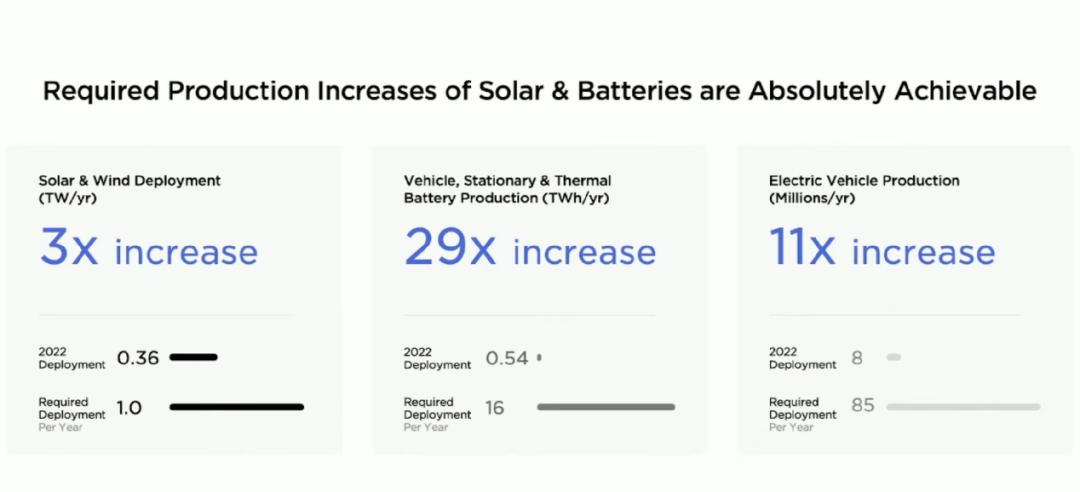 Required Production Increases of Solar & Batteries are Absolutely Achievable

Solar & Wind Deployment (TW/yr)

3x increase

2022 Deployment 0.36

Required Deployment Per Year 1.0

Vehicle, Stationary & Thermal Battery Production (TWh/yr)

29x increase

2022 Deployment 0.54

Required Deployment Per Year 16

Electric Vehicle Production (Millions/yr)

11x increase

2022 Deployment 8

Required Deployment Per Year 85